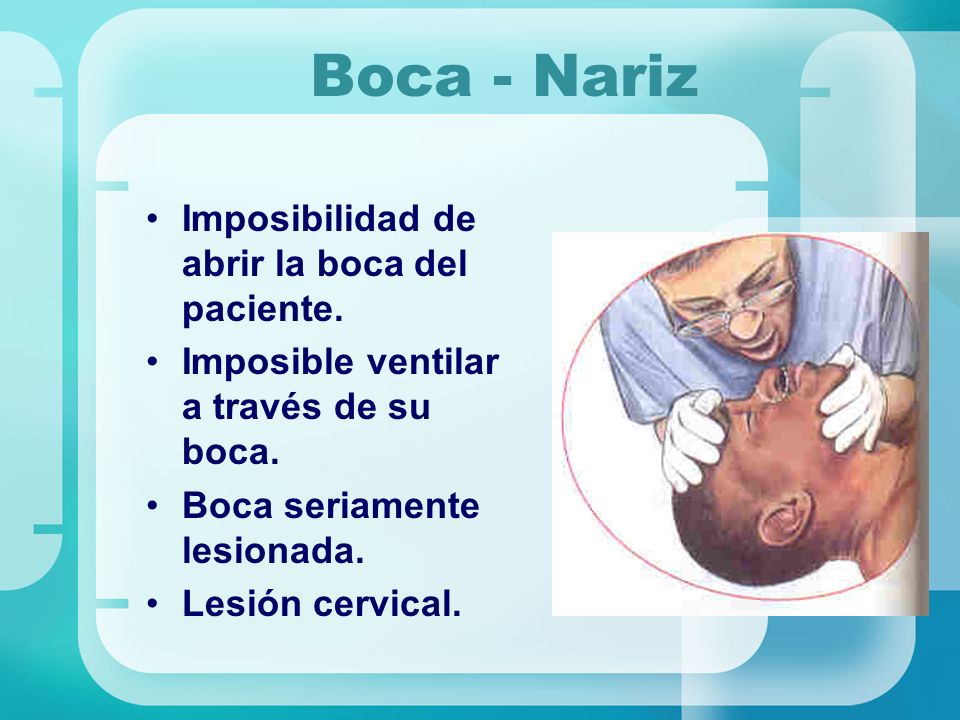 Boca - Nariz

• Imposibilidad de abrir la boca del paciente.
• Imposible ventilar a través de su boca.
• Boca seriamente lesionada.
• Lesión cervical.